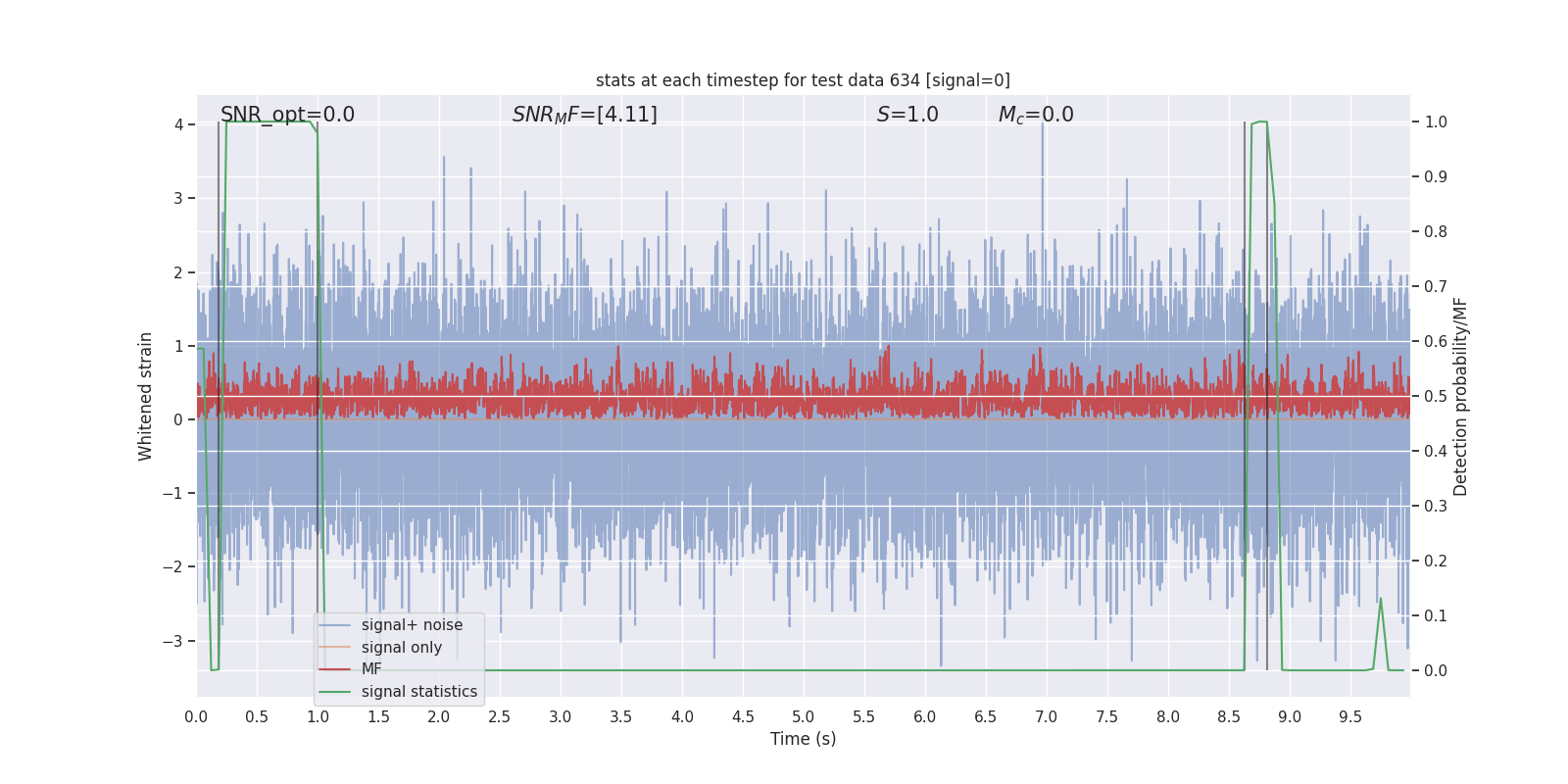 stats at each timestep for test data 634 [signal=0]

SNR_opt=0.0 $SNR_MF$=[4.11] $S$=1.0 $M_c$=0.0

Whitened strain

4
3
2
1
0
−1
−2
−3

Detection probability/MF

1.0
0.9
0.8
0.7
0.6
0.5
0.4
0.3
0.2
0.1
0.0

signal+ noise
signal only
MF
signal statistics

0.0 0.5 1.0 1.5 2.0 2.5 3.0 3.5 4.0 4.5 5.0 5.5 6.0 6.5 7.0 7.5 8.0 8.5 9.0 9.5

Time (s)